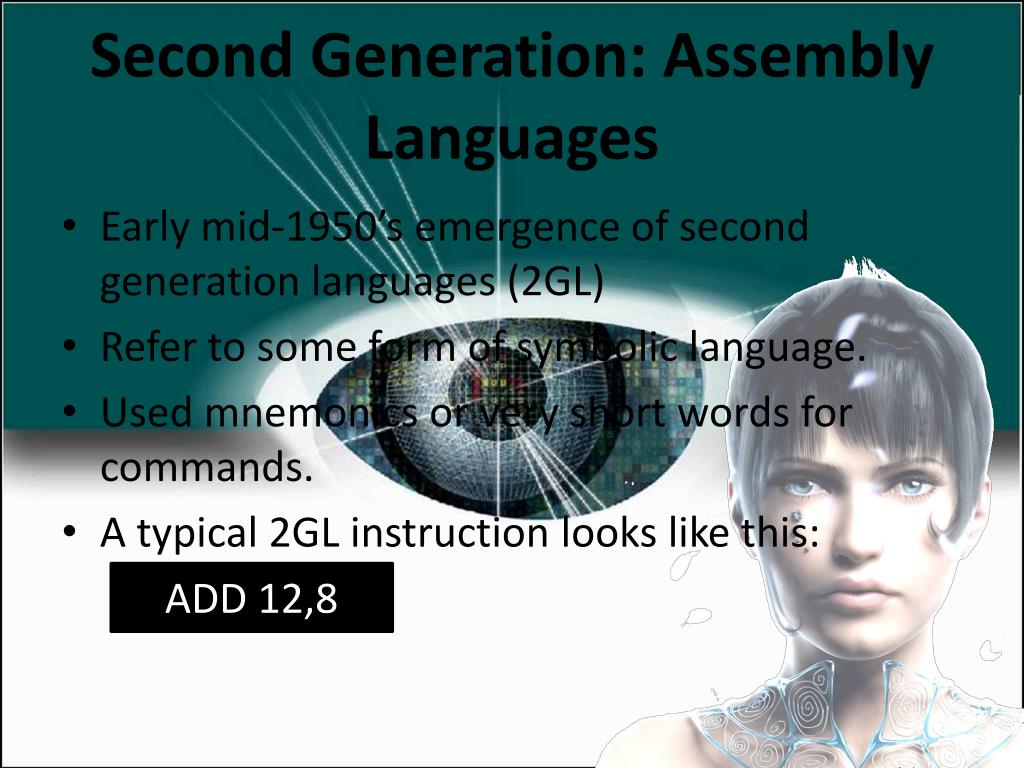 Second Generation: Assembly Languages

• Early mid-1950’s emergence of second generation languages (2GL)
• Refer to some form of symbolic language.
• Used mnemonics or very short words for commands.
• A typical 2GL instruction looks like this:

ADD 12,8